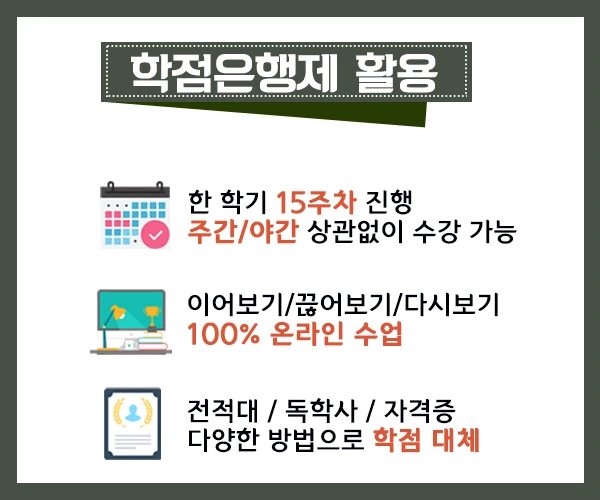 학점은행제 활용

한 학기 15주차 진행
주간/야간 상관없이 수강 가능

이어보기/끊어보기/다시보기
100% 온라인 수업

전적대 / 독학사 / 자격증
다양한 방법으로 학점 대체